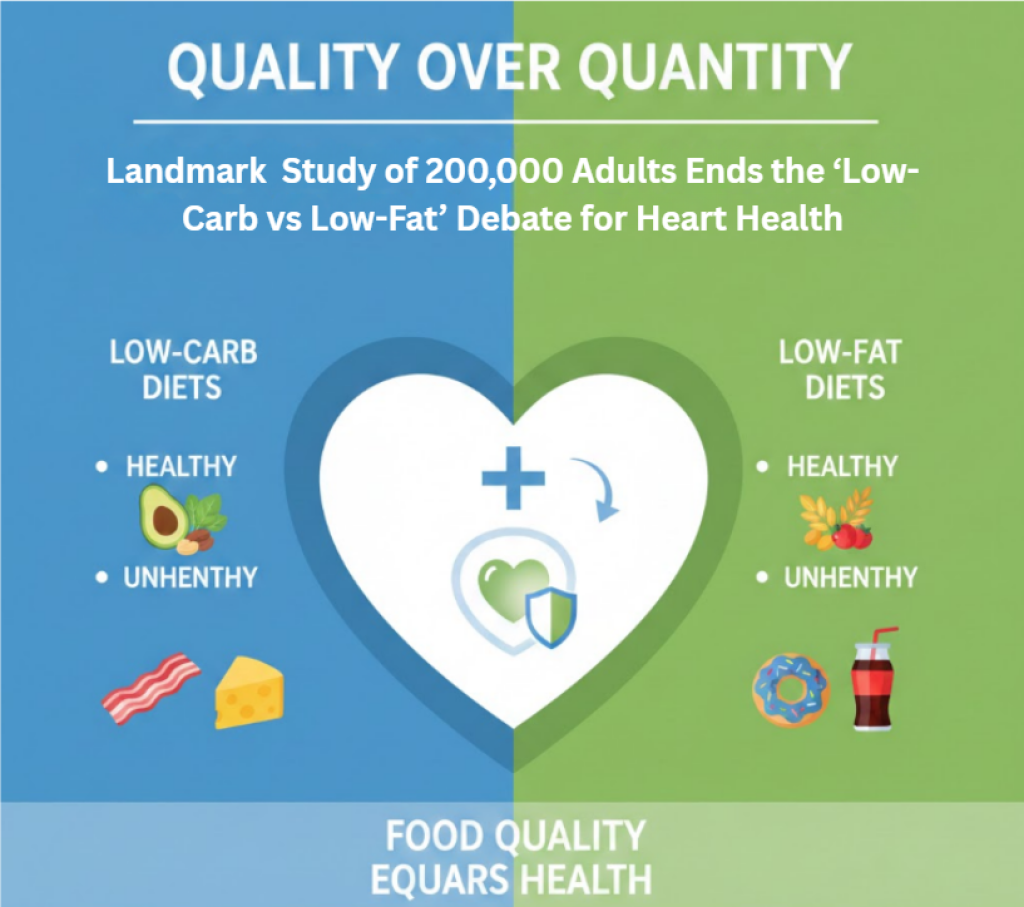 QUALITY OVER QUANTITY

Landmark Study of 200,000 Adults Ends the 'Low-Carb vs Low-Fat' Debate for Heart Health

LOW-CARB DIETS

• HEALTHY

• UNHENTHY

LOW-FAT DIETS

• HEALTHY

• UNHENTHY

FOOD QUALITY EQUARS HEALTH